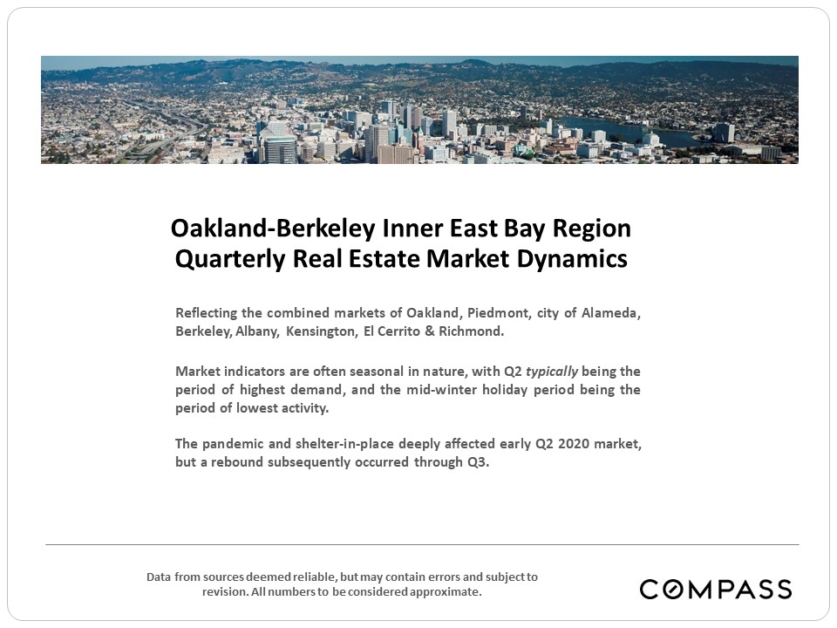 Oakland-Berkeley Inner East Bay Region
Quarterly Real Estate Market Dynamics

Reflecting the combined markets of Oakland, Piedmont, city of Alameda, Berkeley, Albany, Kensington, El Cerrito & Richmond.

Market indicators are often seasonal in nature, with Q2 typically being the period of highest demand, and the mid-winter holiday period being the period of lowest activity.

The pandemic and shelter-in-place deeply affected early Q2 2020 market, but a rebound subsequently occurred through Q3.

Data from sources deemed reliable, but may contain errors and subject to revision. All numbers to be considered approximate.

COMPASS